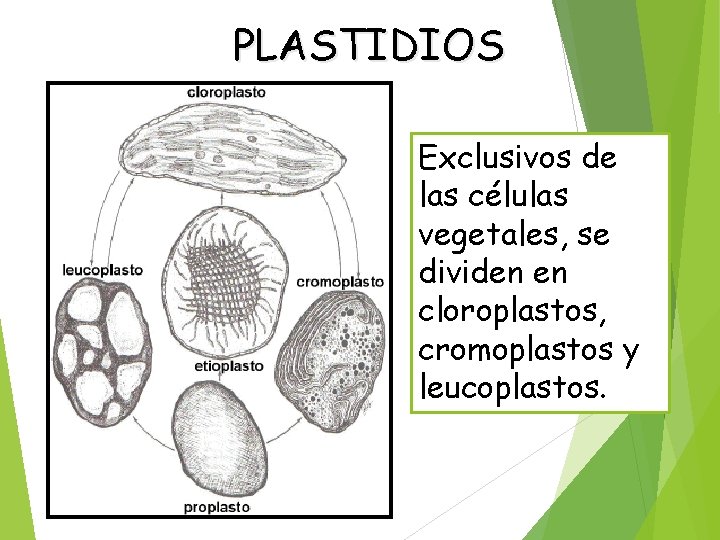 PLASTIDIOS

cloroplasto

leucoplasto

cromoplasto

etioplasto

proplasto

Exclusivos de las células vegetales, se dividen en cloroplastos, cromoplastos y leucoplastos.